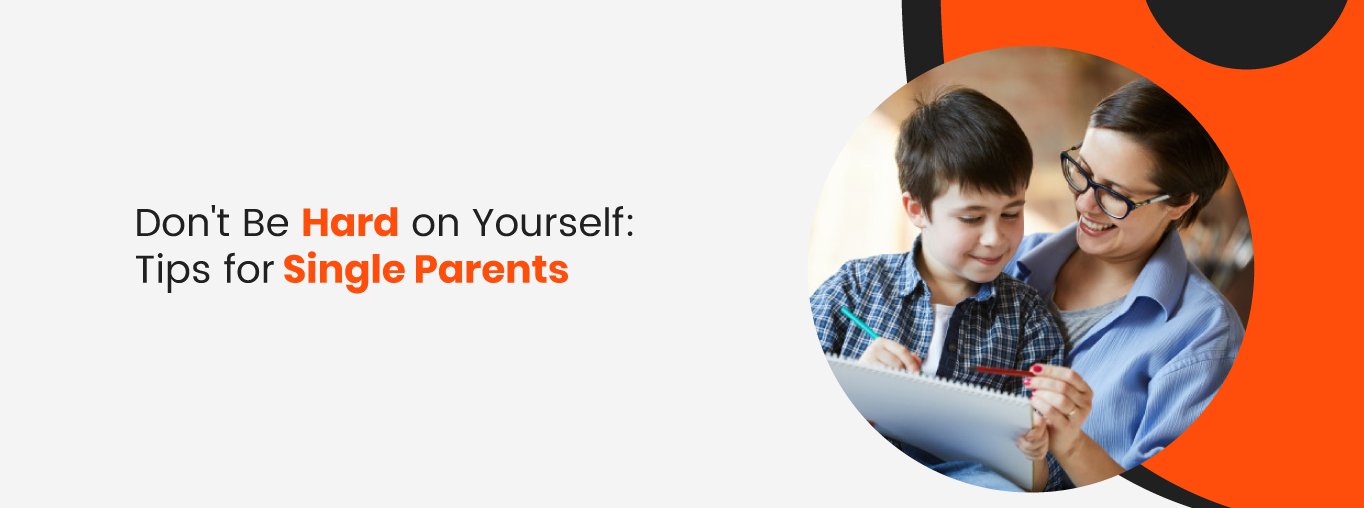 Don't Be Hard on Yourself: Tips for Single Parents